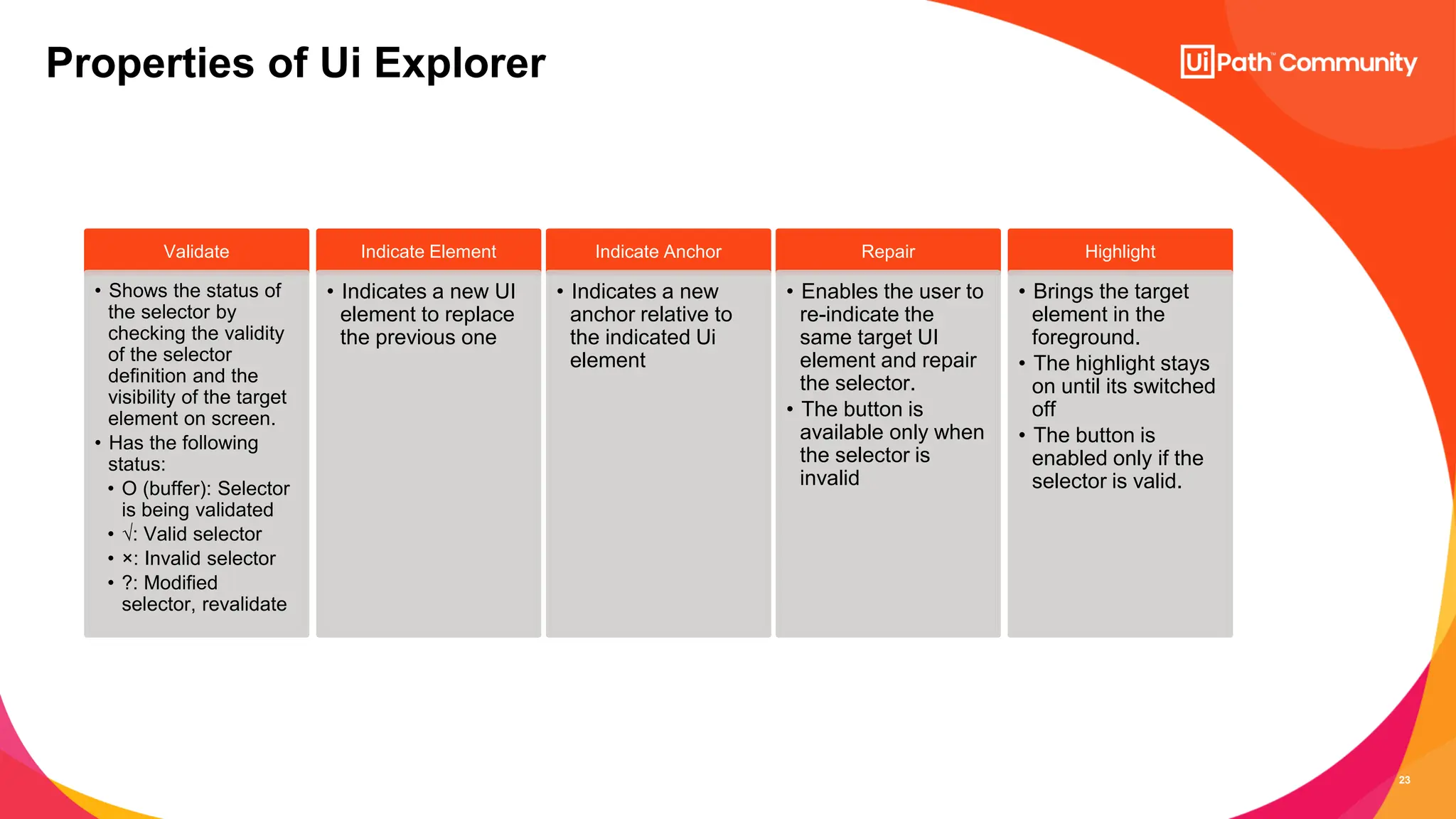 Properties of Ui Explorer

UiPath™ Community

Validate
• Shows the status of the selector by checking the validity of the selector definition and the visibility of the target element on screen.
• Has the following status:
• O (buffer): Selector is being validated
• √: Valid selector
• ×: Invalid selector
• ?: Modified selector, revalidate

Indicate Element
• Indicates a new UI element to replace the previous one

Indicate Anchor
• Indicates a new anchor relative to the indicated Ui element

Repair
• Enables the user to re-indicate the same target UI element and repair the selector.
• The button is available only when the selector is invalid

Highlight
• Brings the target element in the foreground.
• The highlight stays on until its switched off
• The button is enabled only if the selector is valid.

23